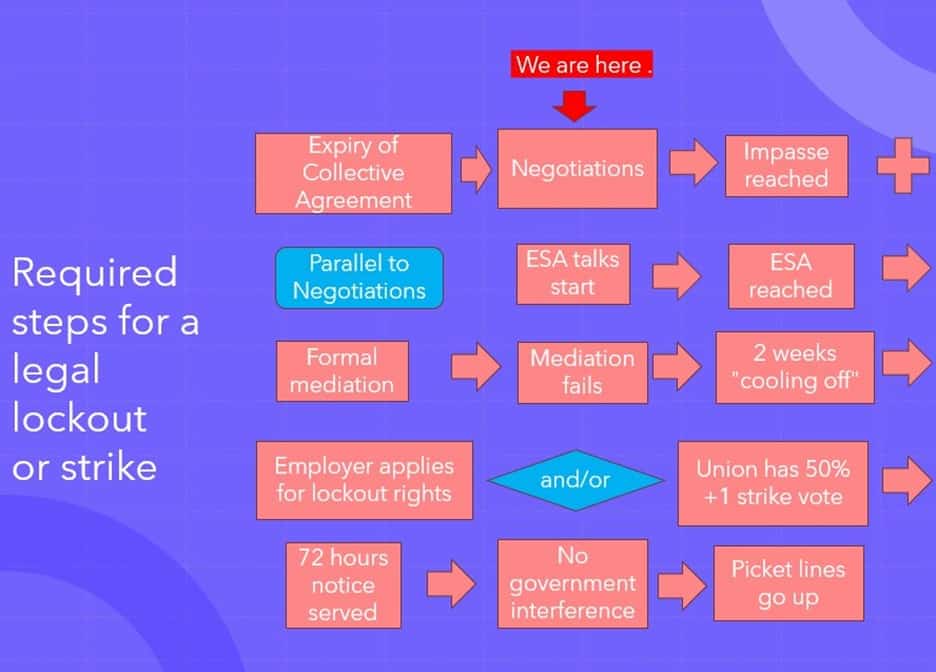 Required steps for a legal lockout or strike

We are here .

Expiry of Collective Agreement

Negotiations

Impasse reached

Parallel to Negotiations

ESA talks start

ESA reached

Formal mediation

Mediation fails

2 weeks "cooling off"

Employer applies for lockout rights

and/or

Union has 50% +1 strike vote

72 hours notice served

No government interference

Picket lines go up